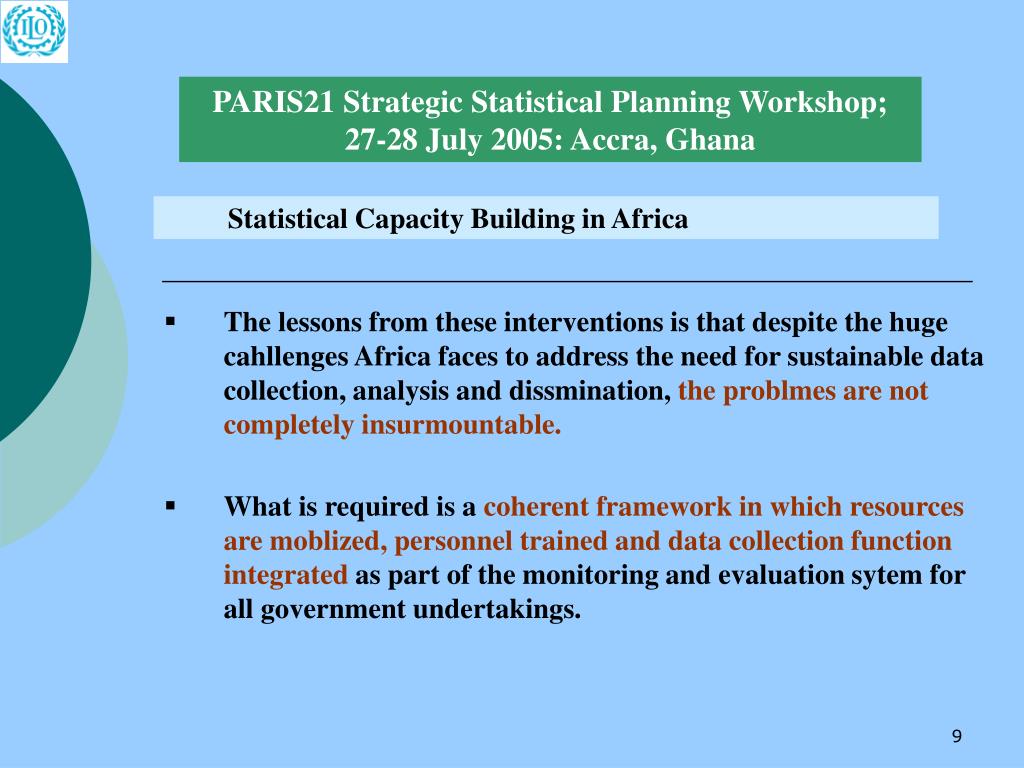 ILO

PARIS21 Strategic Statistical Planning Workshop; 27-28 July 2005: Accra, Ghana

Statistical Capacity Building in Africa

▪ The lessons from these interventions is that despite the huge cahllenges Africa faces to address the need for sustainable data collection, analysis and dissmination, the problmes are not completely insurmountable.

▪ What is required is a coherent framework in which resources are moblized, personnel trained and data collection function integrated as part of the monitoring and evaluation sytem for all government undertakings.

9